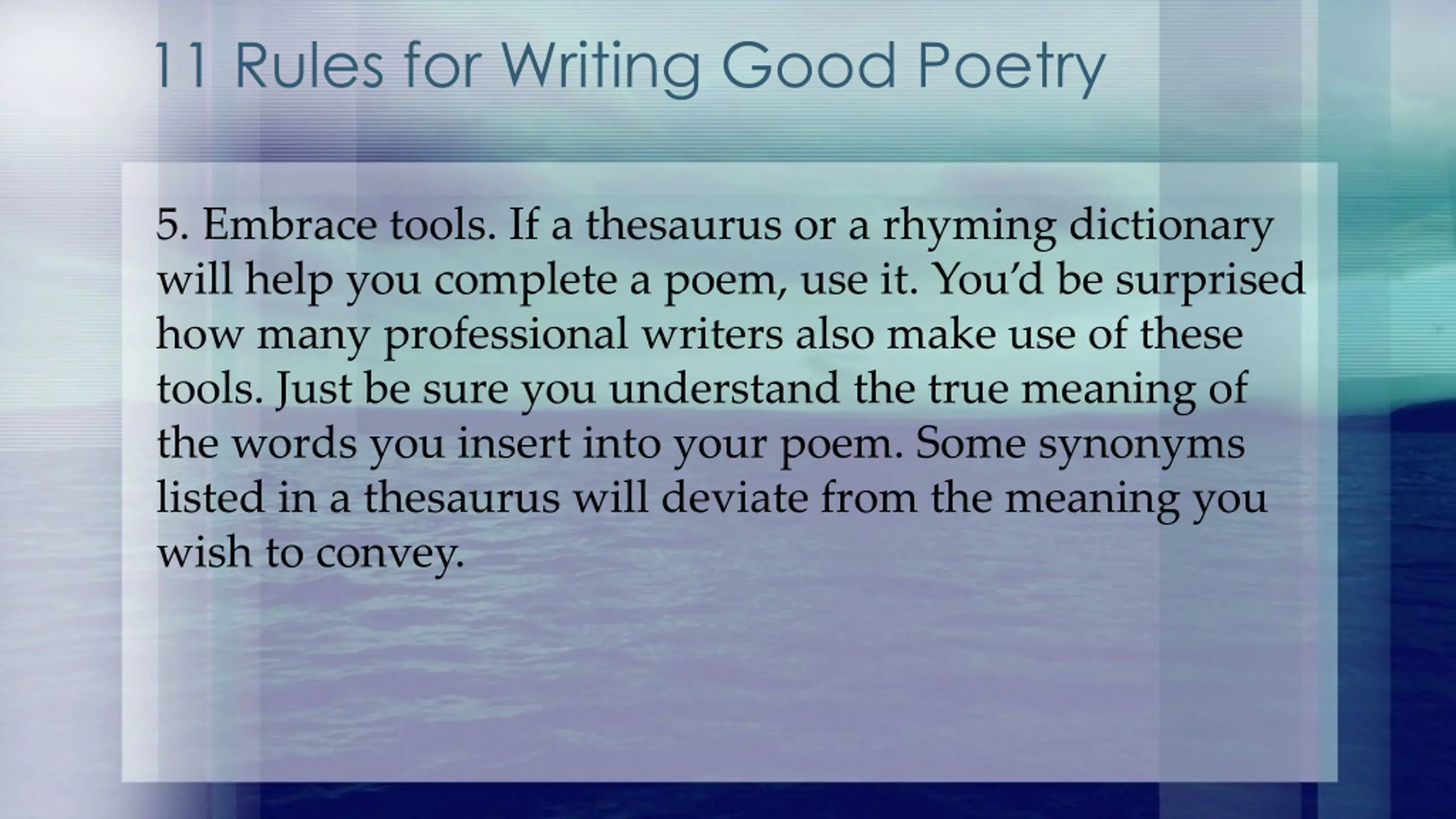 11 Rules for Writing Good Poetry

5. Embrace tools. If a thesaurus or a rhyming dictionary will help you complete a poem, use it. You'd be surprised how many professional writers also make use of these tools. Just be sure you understand the true meaning of the words you insert into your poem. Some synonyms listed in a thesaurus will deviate from the meaning you wish to convey.